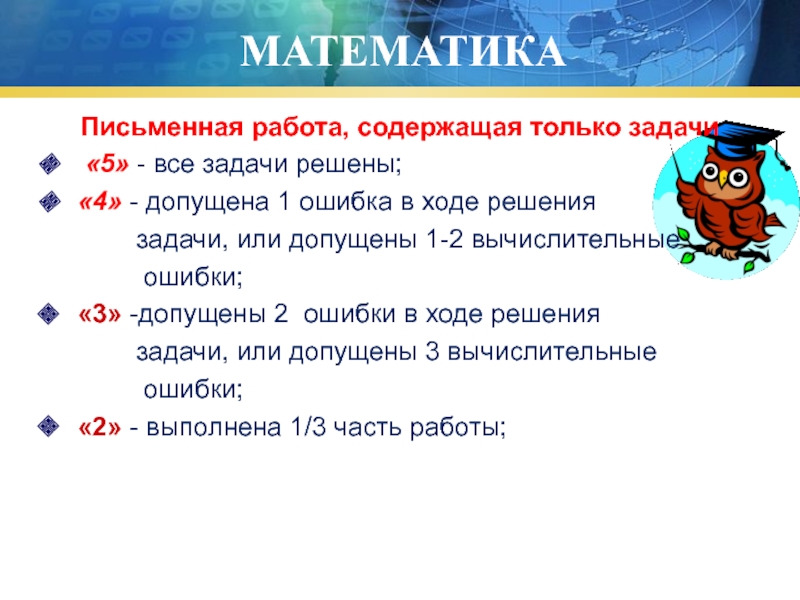 МАТЕМАТИКА

Письменная работа, содержащая только задачи

«5» - все задачи решены;

«4» - допущена 1 ошибка в ходе решения задачи, или допущены 1-2 вычислительные ошибки;

«3» -допущены 2 ошибки в ходе решения задачи, или допущены 3 вычислительные ошибки;

«2» - выполнена 1/3 часть работы;